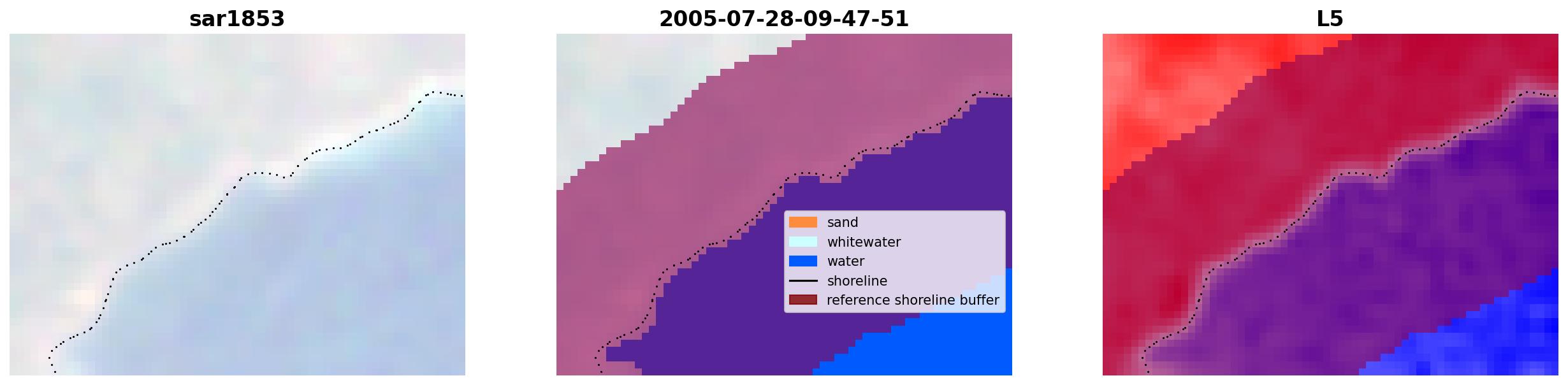 sar1853

2005-07-28-09-47-51

sand
whitewater
water
shoreline
reference shoreline buffer

L5